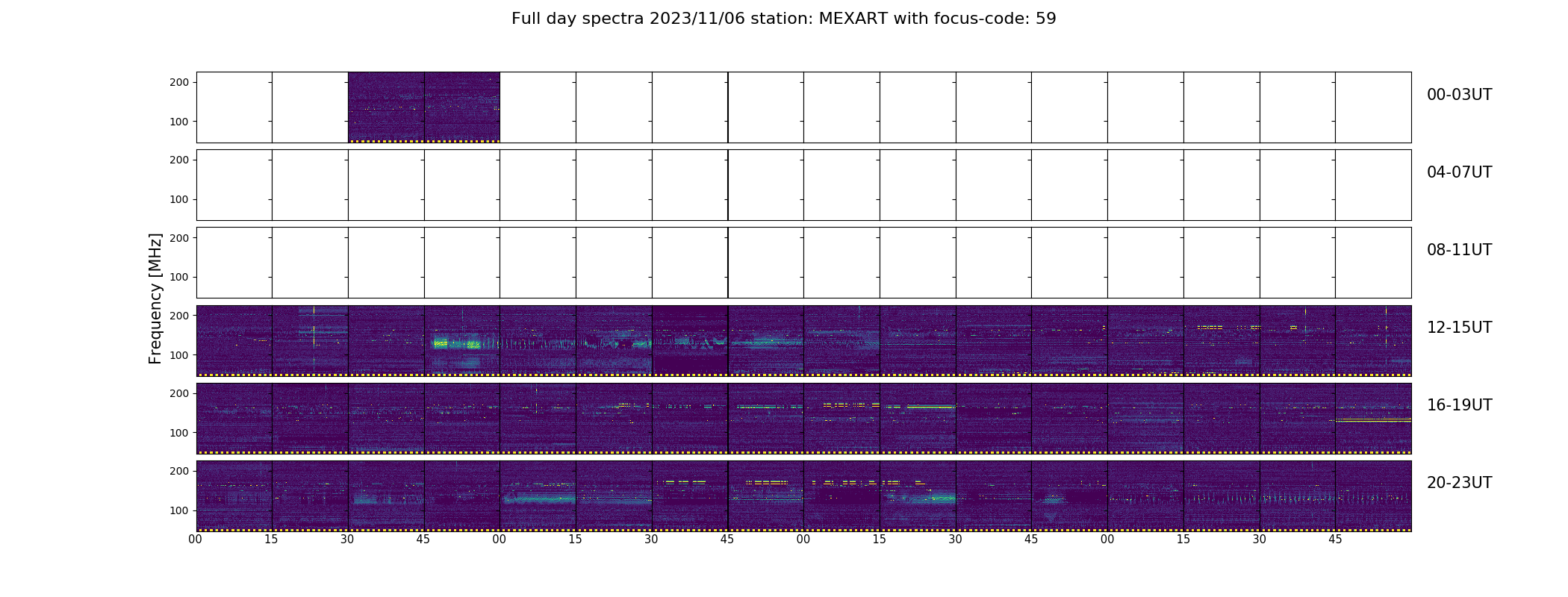 Full day spectra 2023/11/06 station: MEXART with focus-code: 59

Frequency [MHz]

200
100
00-03UT

200
100
04-07UT

200
100
08-11UT

200
100
12-15UT

200
100
16-19UT

200
100
20-23UT

00 15 30 45 00 15 30 45 00 15 30 45 00 15 30 45